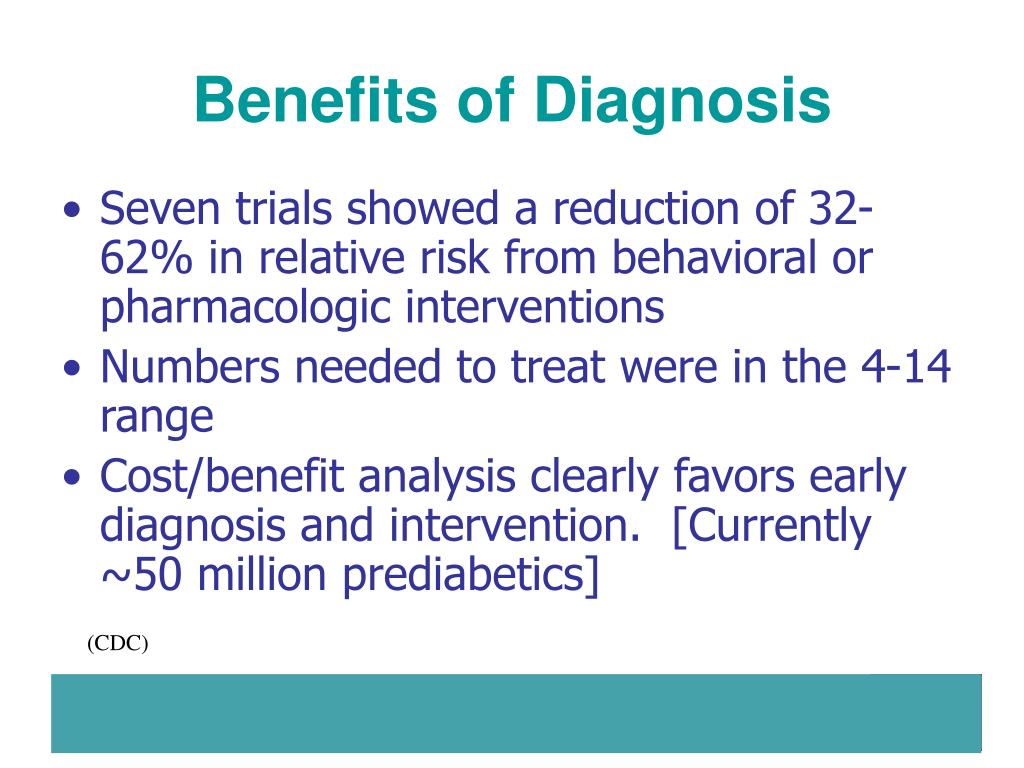 Benefits of Diagnosis

• Seven trials showed a reduction of 32-62% in relative risk from behavioral or pharmacologic interventions
• Numbers needed to treat were in the 4-14 range
• Cost/benefit analysis clearly favors early diagnosis and intervention. [Currently ~50 million prediabetics]

(CDC)